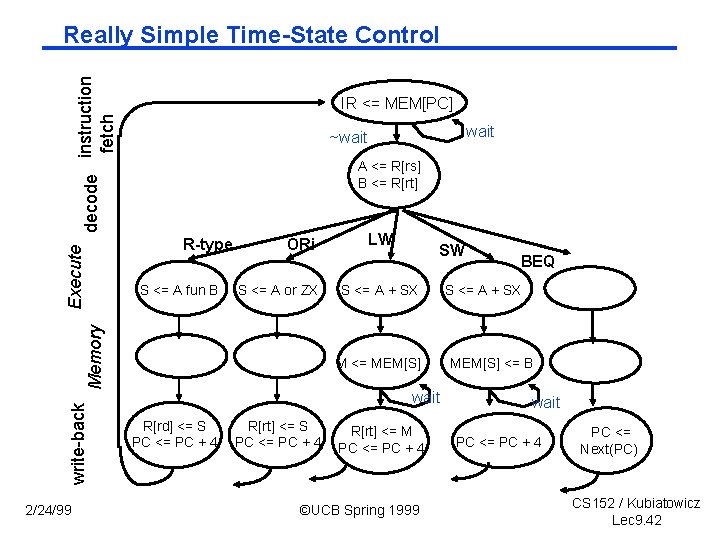 Really Simple Time-State Control

instruction fetch

decode

Execute

Memory

write-back

IR <= MEM[PC]

~wait

wait

A <= R[rs]
B <= R[rt]

R-type

ORi

LW

SW

BEQ

S <= A fun B

S <= A or ZX

S <= A + SX

S <= A + SX

M <= MEM[S]

MEM[S] <= B

wait

wait

R[rd] <= S
PC <= PC + 4

R[rt] <= S
PC <= PC + 4

R[rt] <= M
PC <= PC + 4

PC <= PC + 4

PC <=
Next(PC)

2/24/99

©UCB Spring 1999

CS152 / Kubiatowicz
Lec9.42